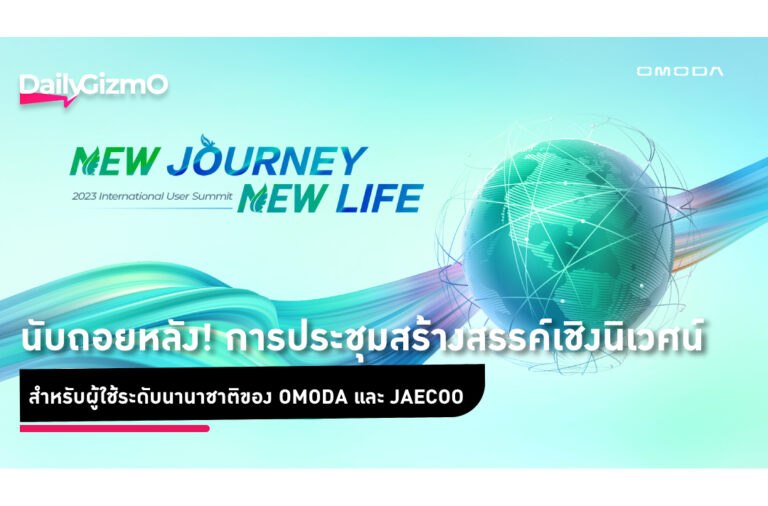 DailyGizmO

OMODA

NEW JOURNEY
2023 International User Summit NEW LIFE

นับถอยหลัง! การประชุมสร้างสรรค์เชิงนิเวศน์

สำหรับผู้ใช้ระดับนานาชาติของ OMODA และ JAECOO